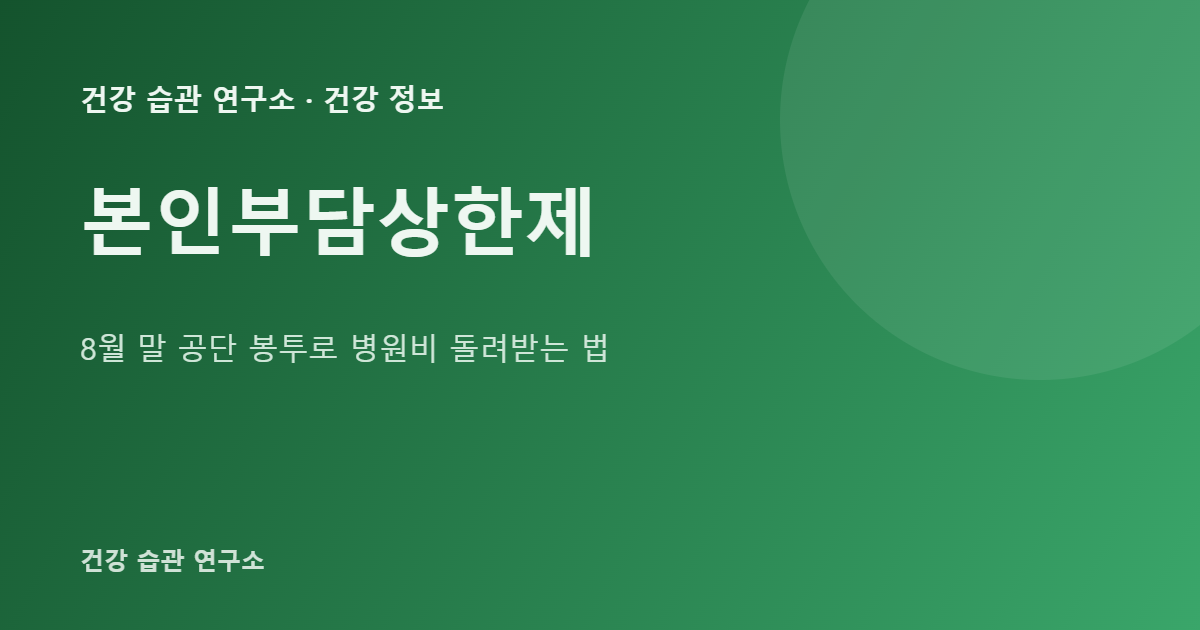 건강 습관 연구소 · 건강 정보

본인부담상한제

8월 말 공단 봉투로 병원비 돌려받는 법

건강 습관 연구소